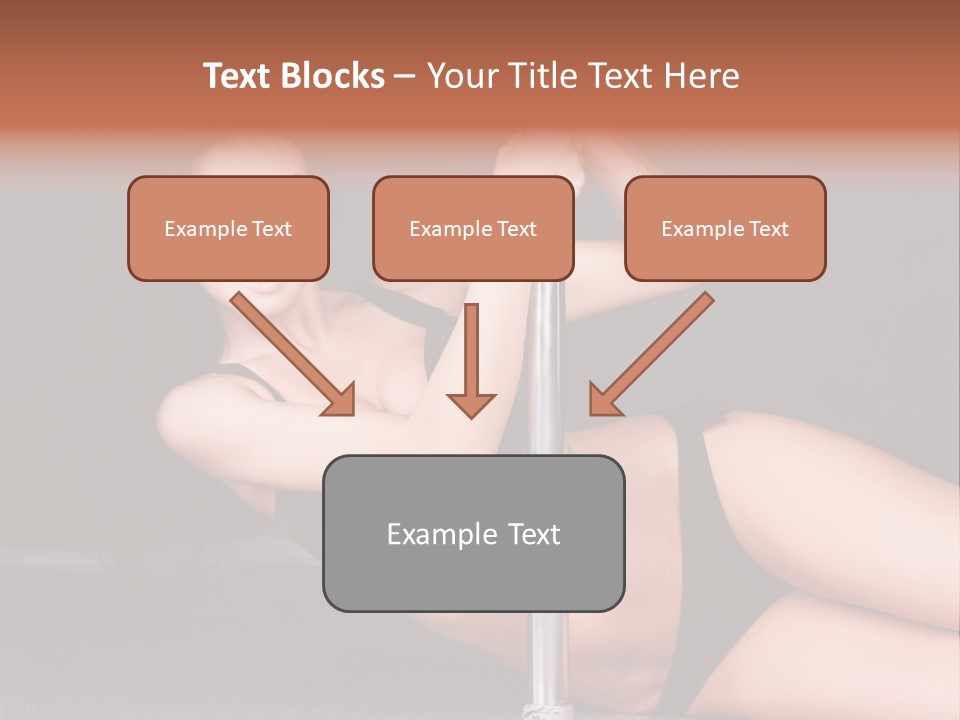 Text Blocks – Your Title Text Here

Example Text

Example Text

Example Text

Example Text